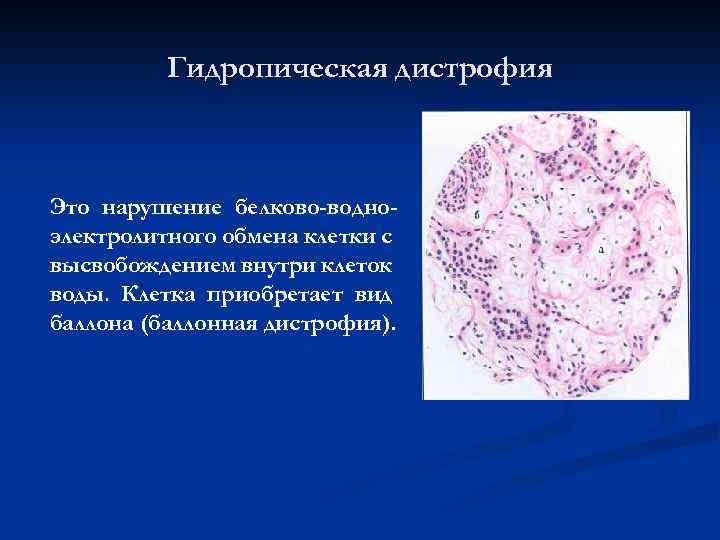 Гидропическая дистрофия

Это нарушение белково-водно-электролитного обмена клетки с высвобождением внутри клеток воды. Клетка приобретает вид баллона (баллонная дистрофия).

б

а